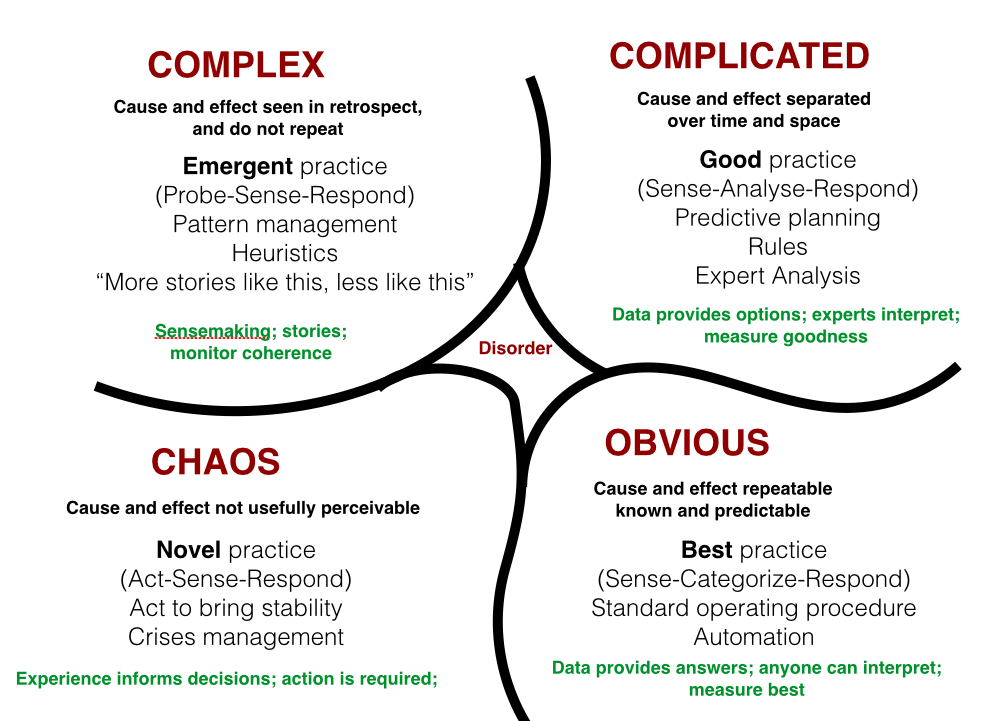 COMPLEX

Cause and effect seen in retrospect, and do not repeat

Emergent practice
(Probe-Sense-Respond)
Pattern management
Heuristics
“More stories like this, less like this”

Sensemaking; stories; monitor coherence

COMPLICATED

Cause and effect separated over time and space

Good practice
(Sense-Analyse-Respond)
Predictive planning
Rules
Expert Analysis

Data provides options; experts interpret; measure goodness

Disorder

CHAOS

Cause and effect not usefully perceivable

Novel practice
(Act-Sense-Respond)
Act to bring stability
Crises management

Experience informs decisions; action is required;

OBVIOUS

Cause and effect repeatable known and predictable

Best practice
(Sense-Categorize-Respond)
Standard operating procedure
Automation

Data provides answers; anyone can interpret; measure best